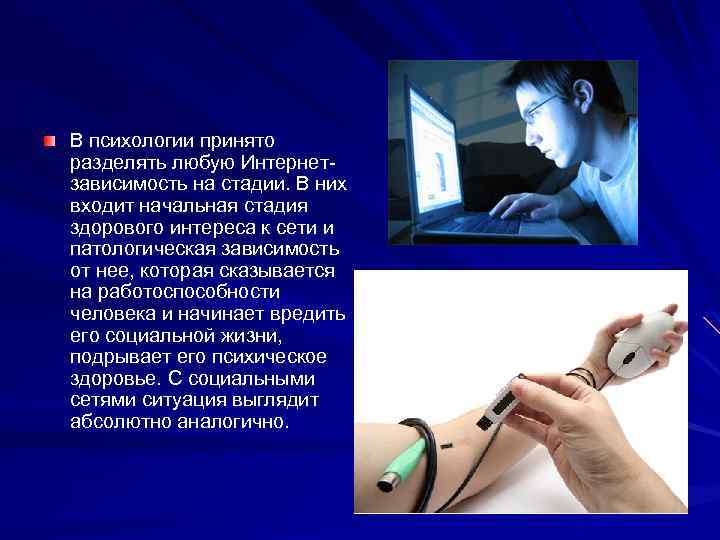 В психологии принято разделять любую Интернет-зависимость на стадии. В них входит начальная стадия здорового интереса к сети и патологическая зависимость от нее, которая сказывается на работоспособности человека и начинает вредить его социальной жизни, подрывает его психическое здоровье. С социальными сетями ситуация выглядит абсолютно аналогично.